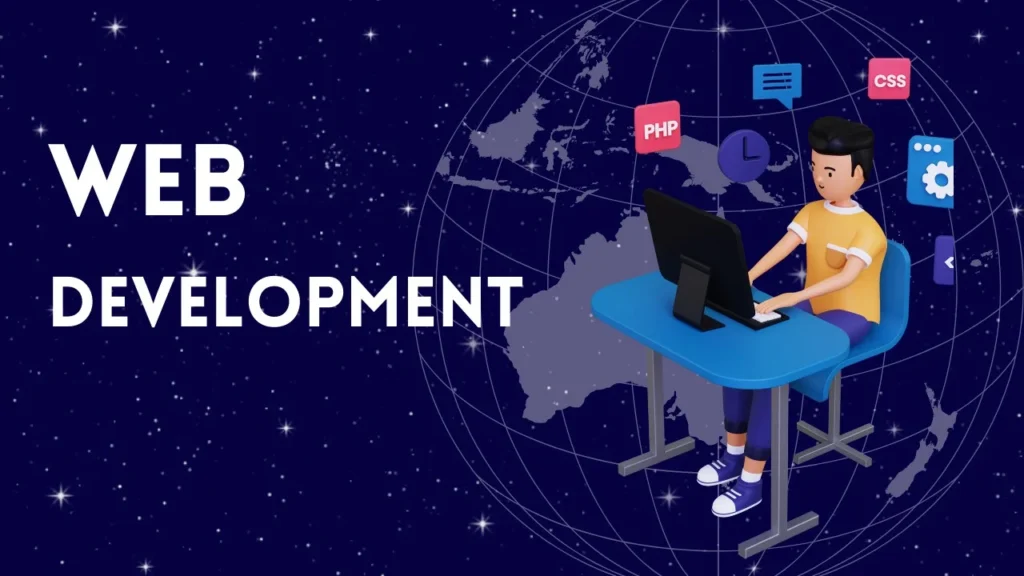 WEB
DEVELOPMENT

PHP
CSS